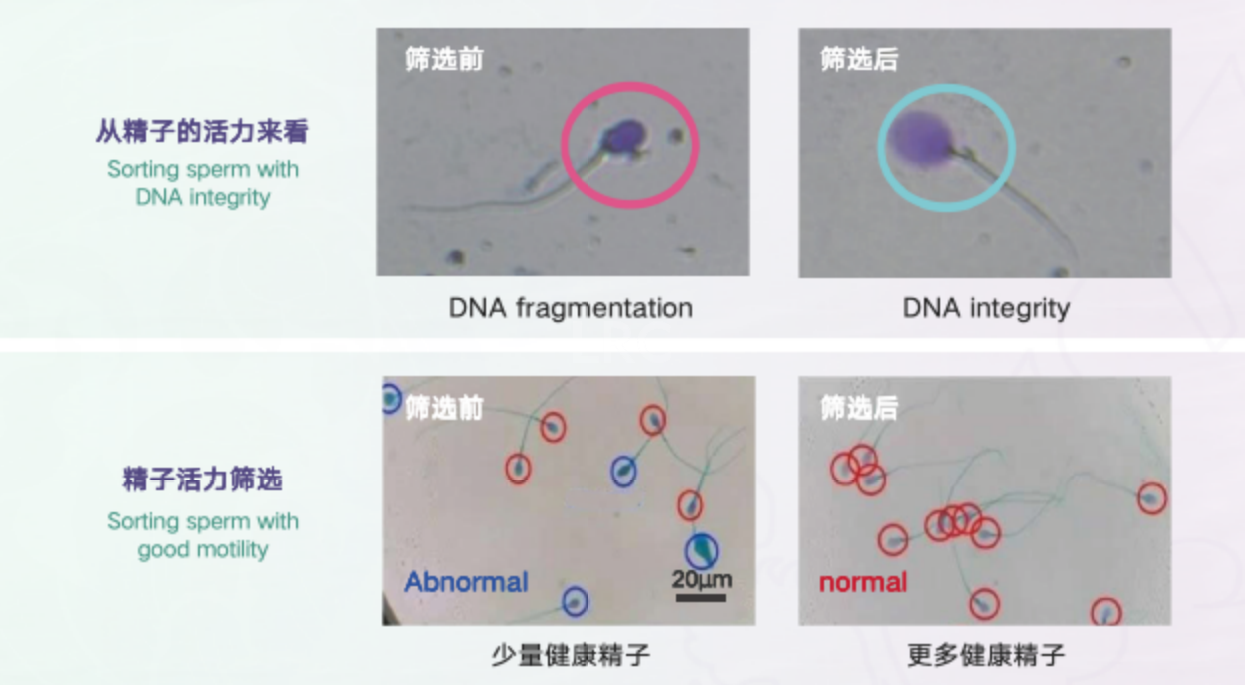 从精子的活力来看
Sorting sperm with DNA integrity

筛选前

DNA fragmentation

筛选后

DNA integrity

精子活力筛选
Sorting sperm with good motility

筛选前

Abnormal

20μm

少量健康精子

筛选后

normal

更多健康精子